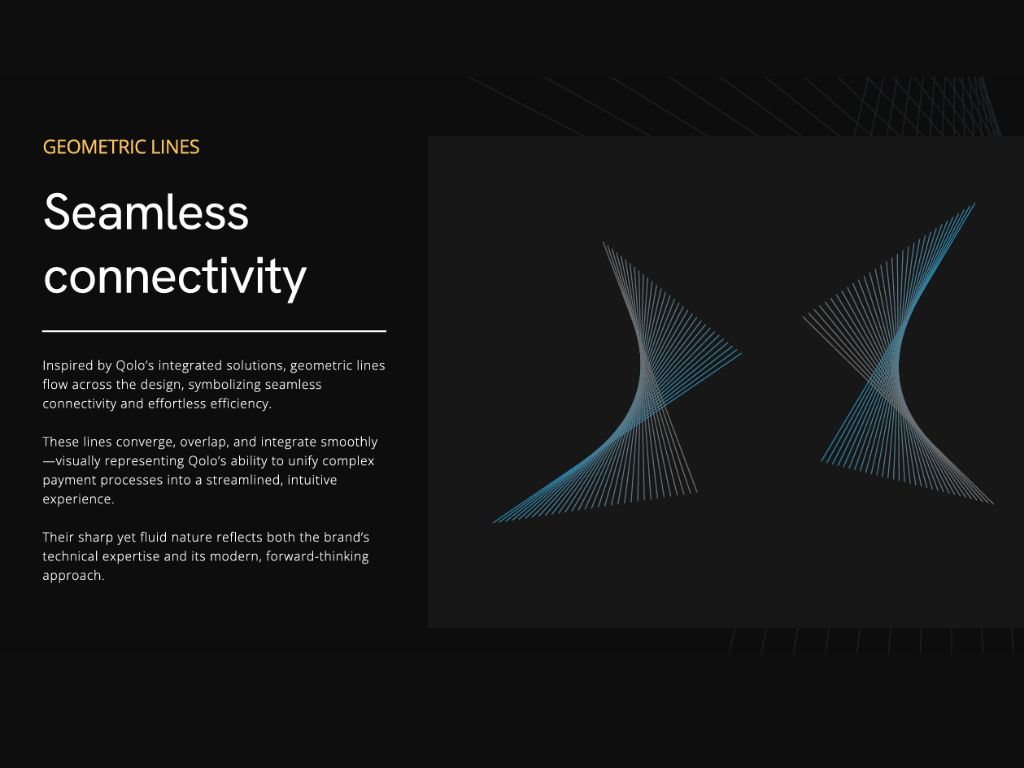 GEOMETRIC LINES

Seamless connectivity

Inspired by Qolo's integrated solutions, geometric lines flow across the design, symbolizing seamless connectivity and effortless efficiency.

These lines converge, overlap, and integrate smoothly—visually representing Qolo's ability to unify complex payment processes into a streamlined, intuitive experience.

Their sharp yet fluid nature reflects both the brand's technical expertise and its modern, forward-thinking approach.